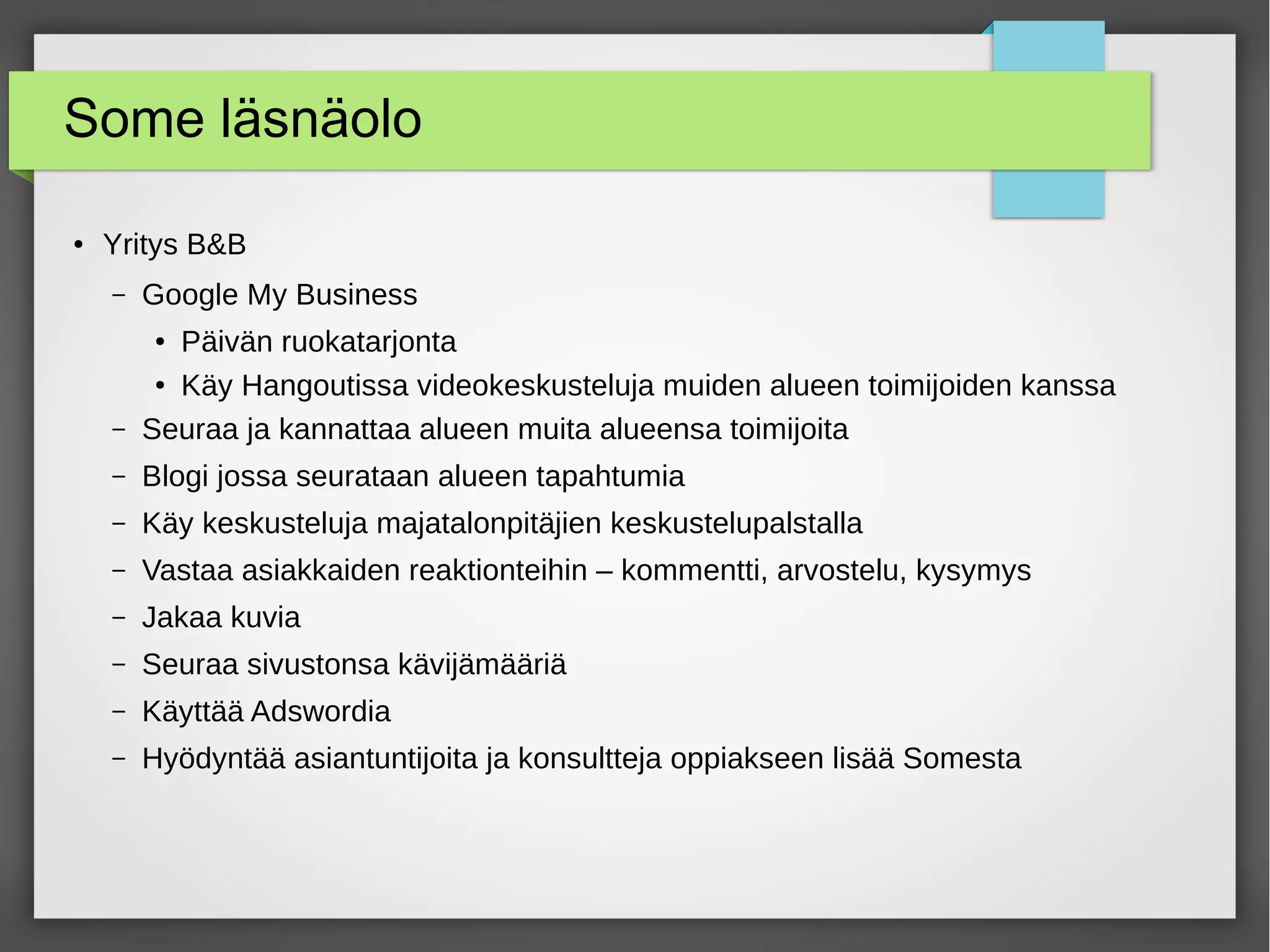 Some läsnäolo

• Yritys B&B

– Google My Business

• Päivän ruokatarjonta

• Käy Hangoutissa videokeskusteluja muiden alueen toimijoiden kanssa

– Seuraa ja kannattaa alueen muita alueensa toimijoita

– Blogi jossa seurataan alueen tapahtumia

– Käy keskusteluja majatalonpitäjien keskustelupalstalla

– Vastaa asiakkaiden reaktionteihin – kommentti, arvostelu, kysymys

– Jakaa kuvia

– Seuraa sivustonsa kävijämääriä

– Käyttää Adswordia

– Hyödyntää asiantuntijoita ja konsultteja oppiakseen lisää Somesta